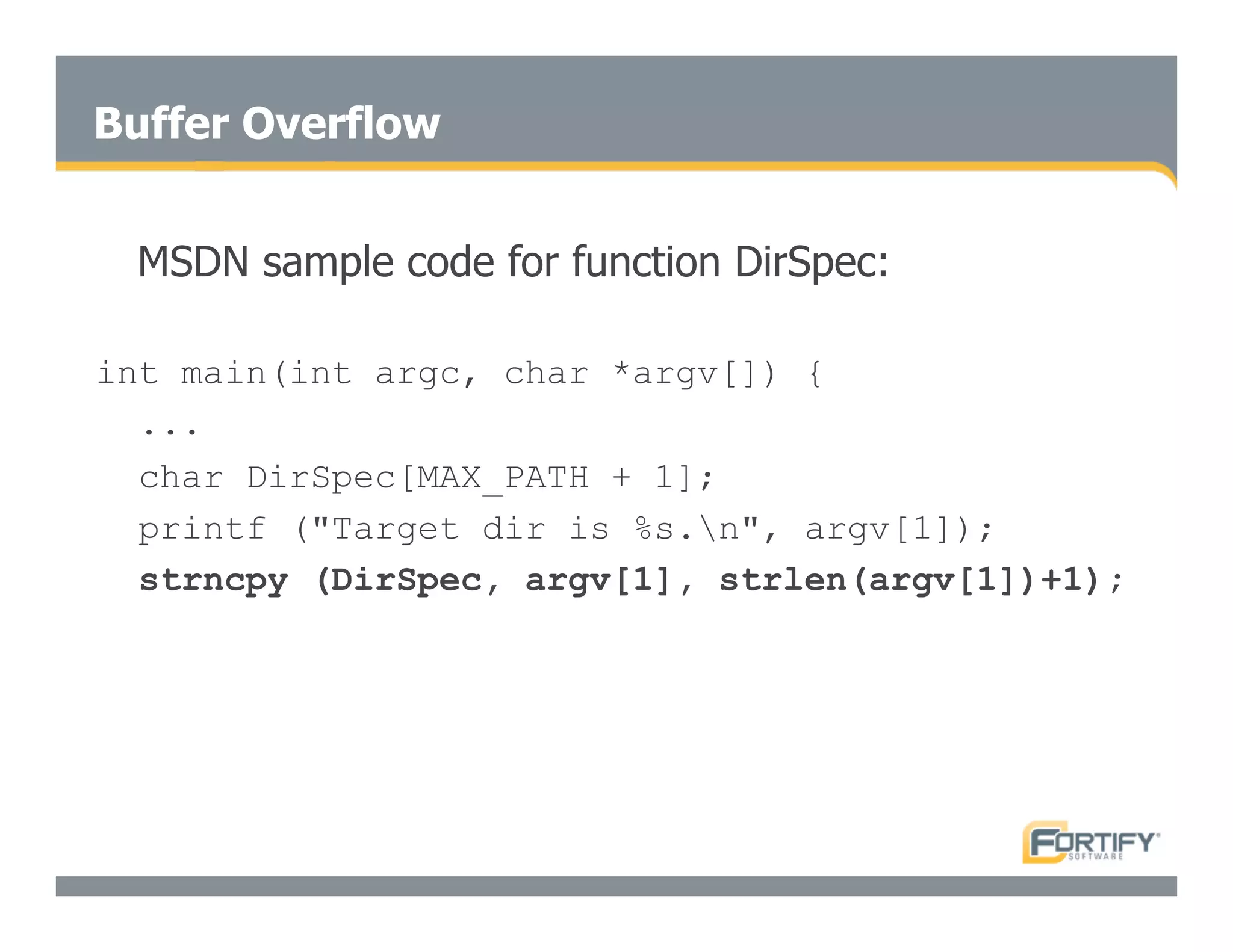 Buffer Overflow

MSDN sample code for function DirSpec:

int main(int argc, char *argv[]) {
...
char DirSpec[MAX_PATH + 1];
printf ("Target dir is %s.\n", argv[1]);
strncpy (DirSpec, argv[1], strlen(argv[1])+1);

FORTIFY SOFTWARE